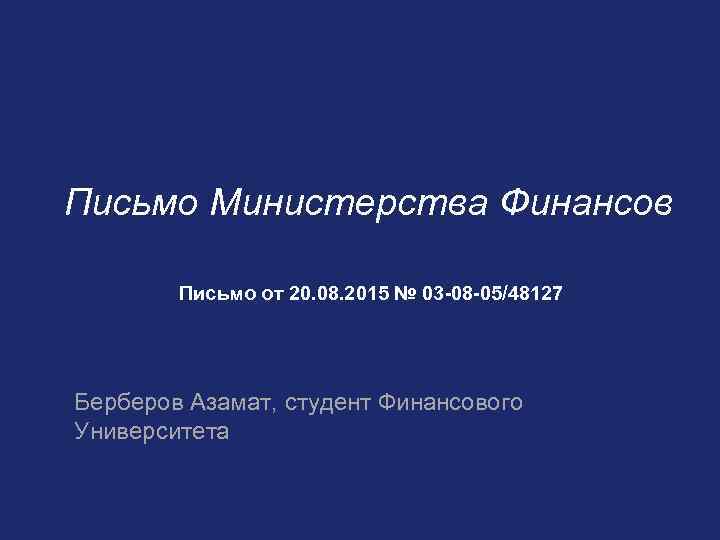 Письмо Министерства Финансов

Письмо от 20.08.2015 № 03-08-05/48127

Берберов Азамат, студент Финансового Университета